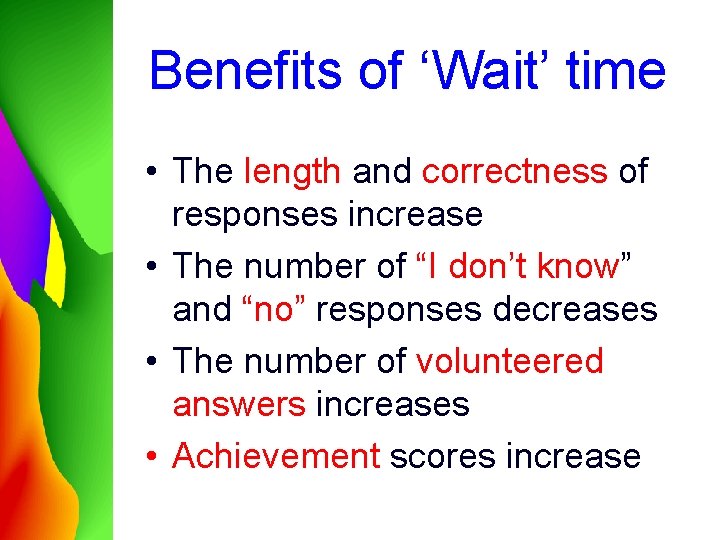 Benefits of ‘Wait’ time

• The length and correctness of responses increase
• The number of “I don’t know” and “no” responses decreases
• The number of volunteered answers increases
• Achievement scores increase